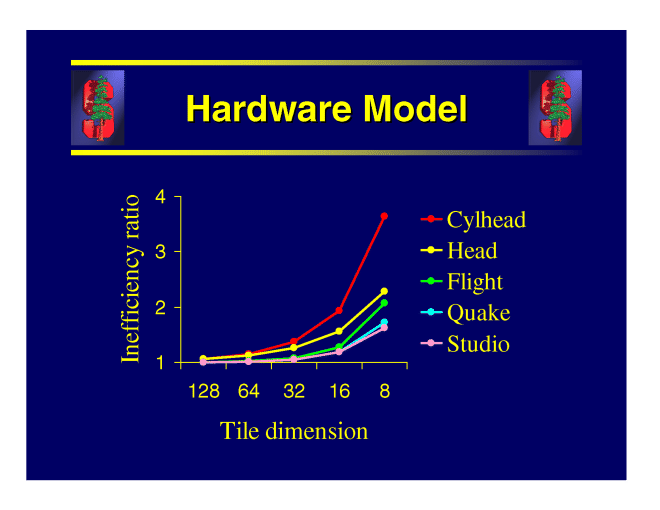 Hardware Model

Inefficiency ratio

4
3
2
1

128 64 32 16 8

Tile dimension

Cylhead
Head
Flight
Quake
Studio